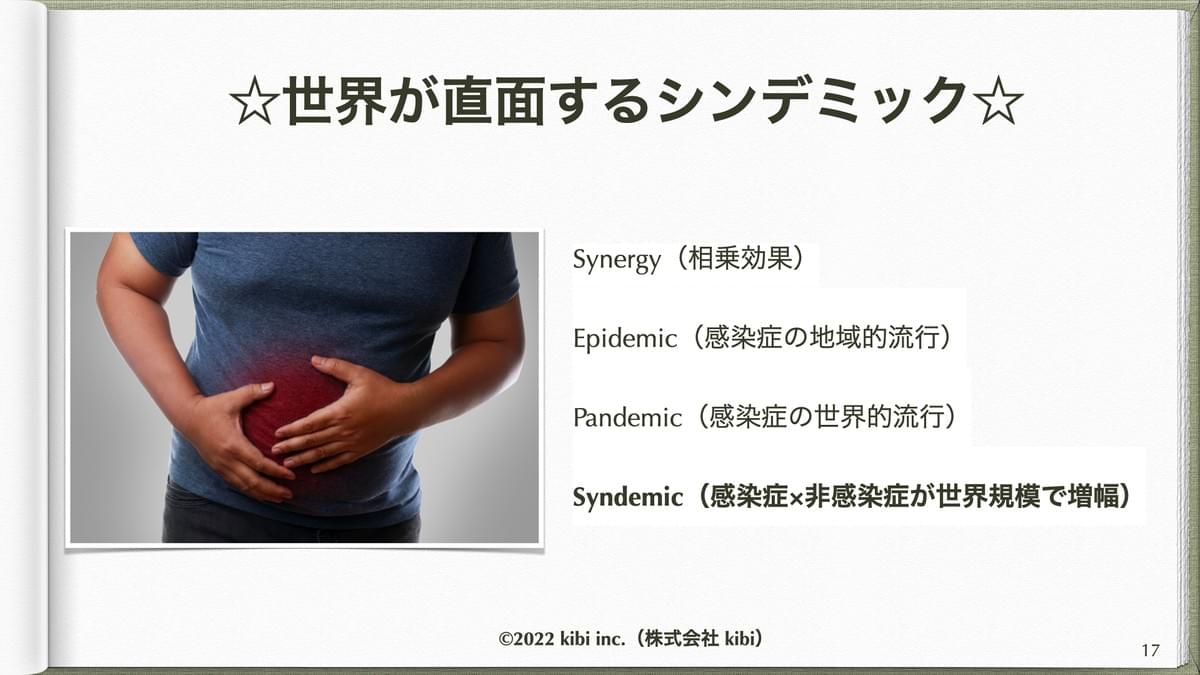 ☆世界が直面するシンデミック☆

Synergy（相乗効果）

Epidemic（感染症の地域的流行）

Pandemic（感染症の世界的流行）

Syndemic（感染症×非感染症が世界規模で増幅）

©2022 kibi inc.（株式会社 kibi）

17